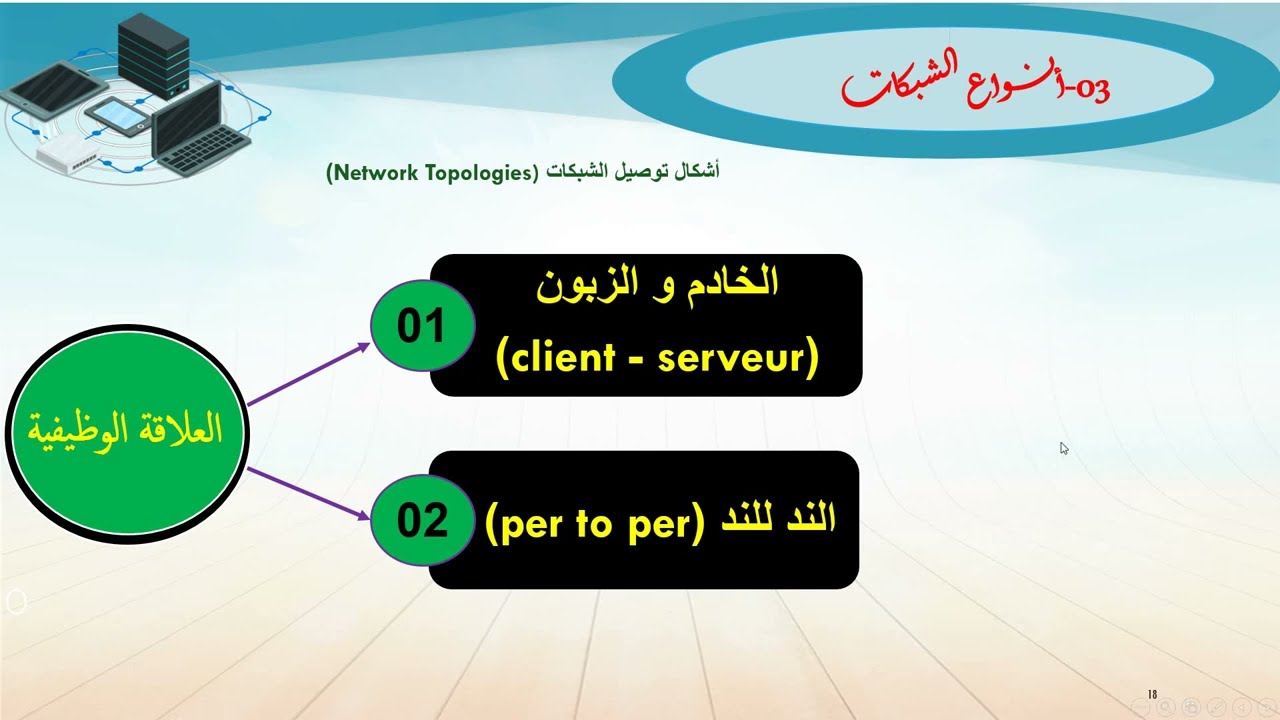 03-أنواع الشبكات

أشكال توصيل الشبكات (Network Topologies)

العلاقة الوظيفية

01 الخادم و الزبون
(client - serveur)

02 الند للند (per to per)

18